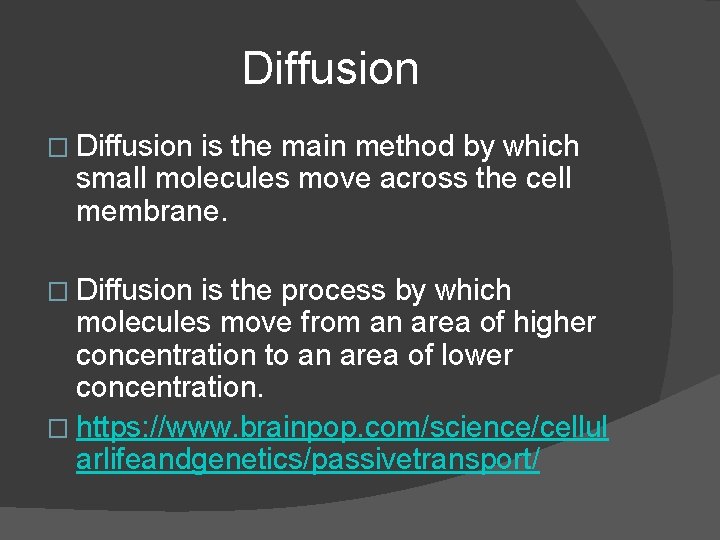 Diffusion

□ Diffusion is the main method by which small molecules move across the cell membrane.

□ Diffusion is the process by which molecules move from an area of higher concentration to an area of lower concentration.

□ https://www.brainpop.com/science/cellularlifeandgenetics/passivetransport/